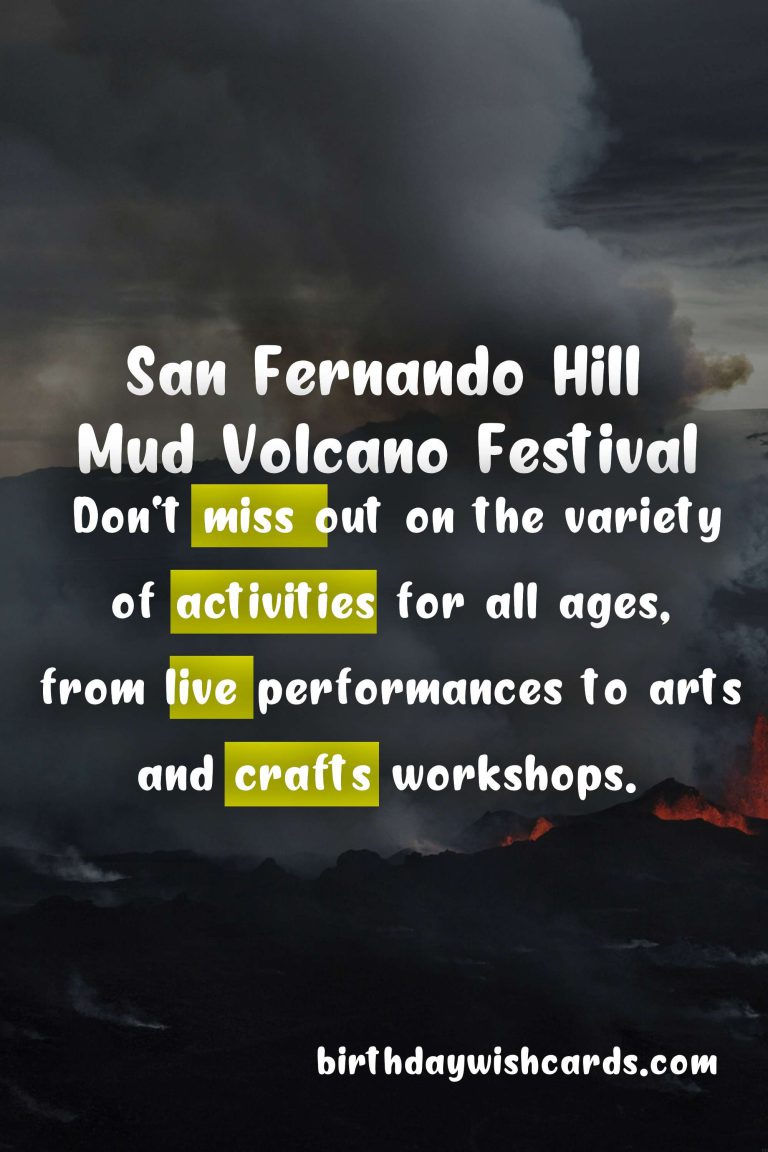 San Fernando Hill Mud Volcano Festival

Don't miss out on the variety of activities for all ages, from live performances to arts and crafts workshops.

birthdaywishcards.com